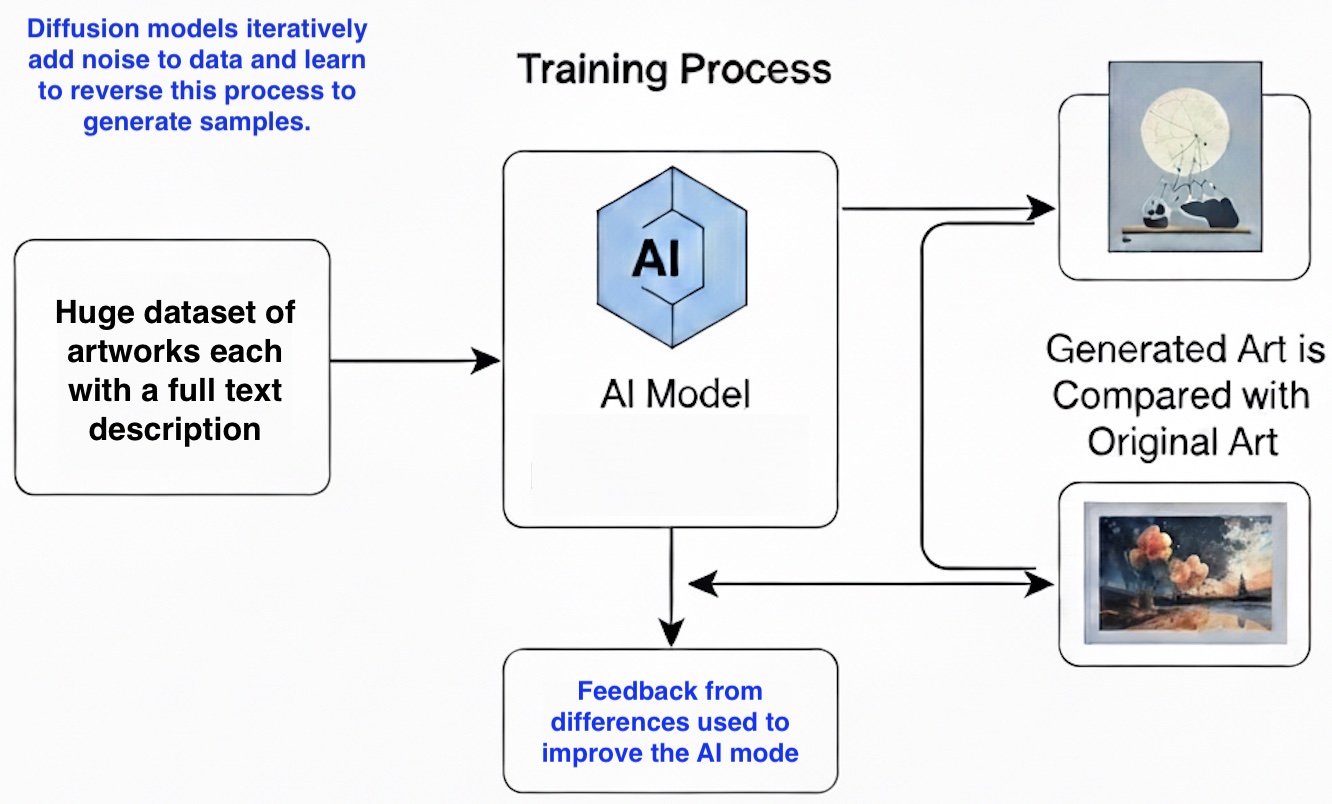 Diffusion models iteratively add noise to data and learn to reverse this process to generate samples.

Training Process

Huge dataset of artworks each with a full text description

AI

AI Model

Generated Art is Compared with Original Art

Feedback from differences used to improve the AI mode